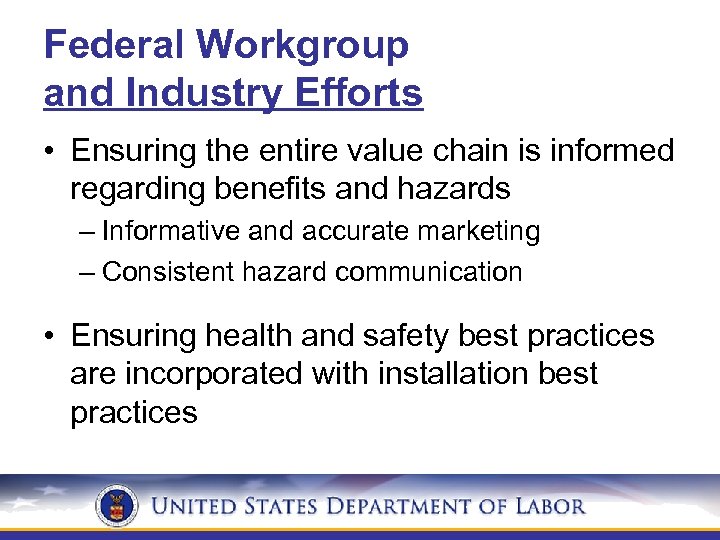 Federal Workgroup and Industry Efforts

• Ensuring the entire value chain is informed regarding benefits and hazards

– Informative and accurate marketing

– Consistent hazard communication

• Ensuring health and safety best practices are incorporated with installation best practices

UNITED STATES DEPARTMENT OF LABOR